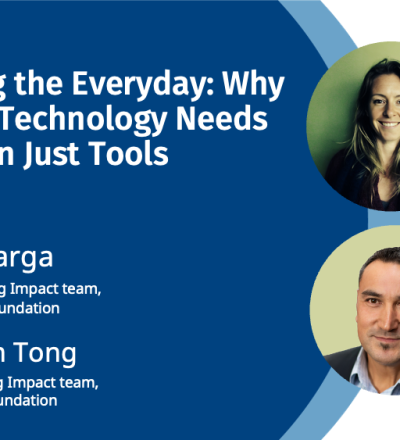 g the Everyday: Why
Technology Needs
n Just Tools

arga

g Impact team,
undation

n Tong

g Impact team,
undation